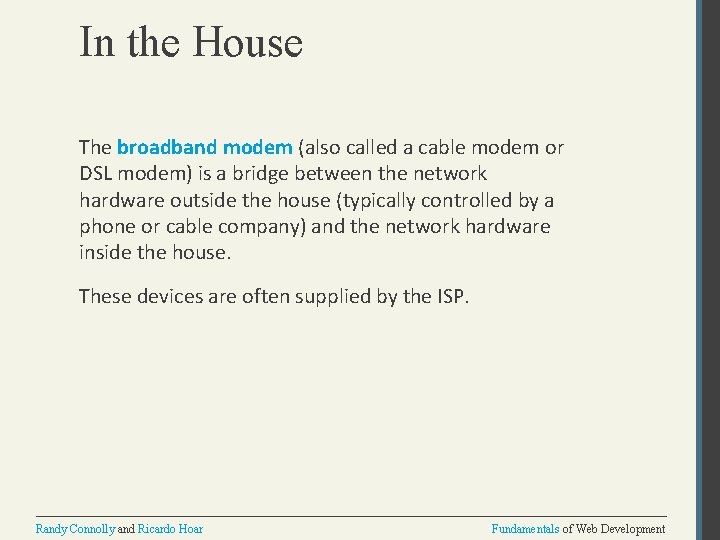 In the House

The broadband modem (also called a cable modem or DSL modem) is a bridge between the network hardware outside the house (typically controlled by a phone or cable company) and the network hardware inside the house.

These devices are often supplied by the ISP.

Randy Connolly and Ricardo Hoar

Fundamentals of Web Development